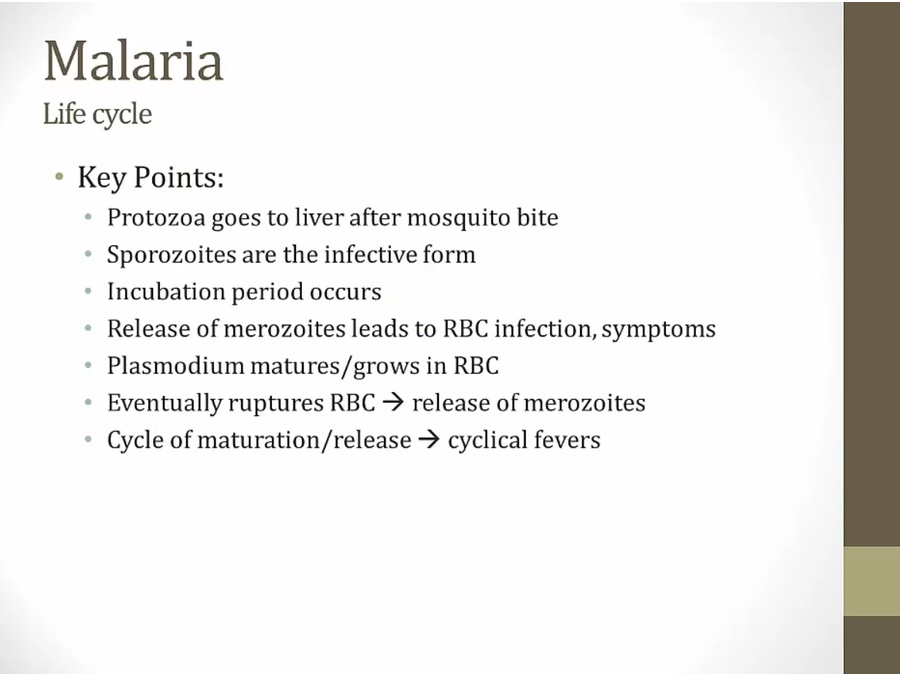 Malaria
Life cycle

• Key Points:
  • Protozoa goes to liver after mosquito bite
  • Sporozoites are the infective form
  • Incubation period occurs
  • Release of merozoites leads to RBC infection, symptoms
  • Plasmodium matures/grows in RBC
  • Eventually ruptures RBC → release of merozoites
  • Cycle of maturation/release → cyclical fevers